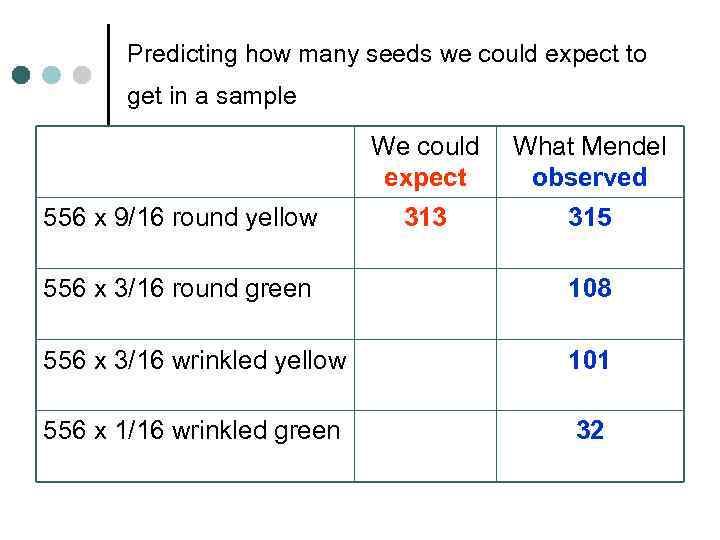 Predicting how many seeds we could expect to get in a sample

| | We could expect | What Mendel observed |
|---|---|---|
| 556 x 9/16 round yellow | 313 | 315 |
| 556 x 3/16 round green | | 108 |
| 556 x 3/16 wrinkled yellow | | 101 |
| 556 x 1/16 wrinkled green | | 32 |